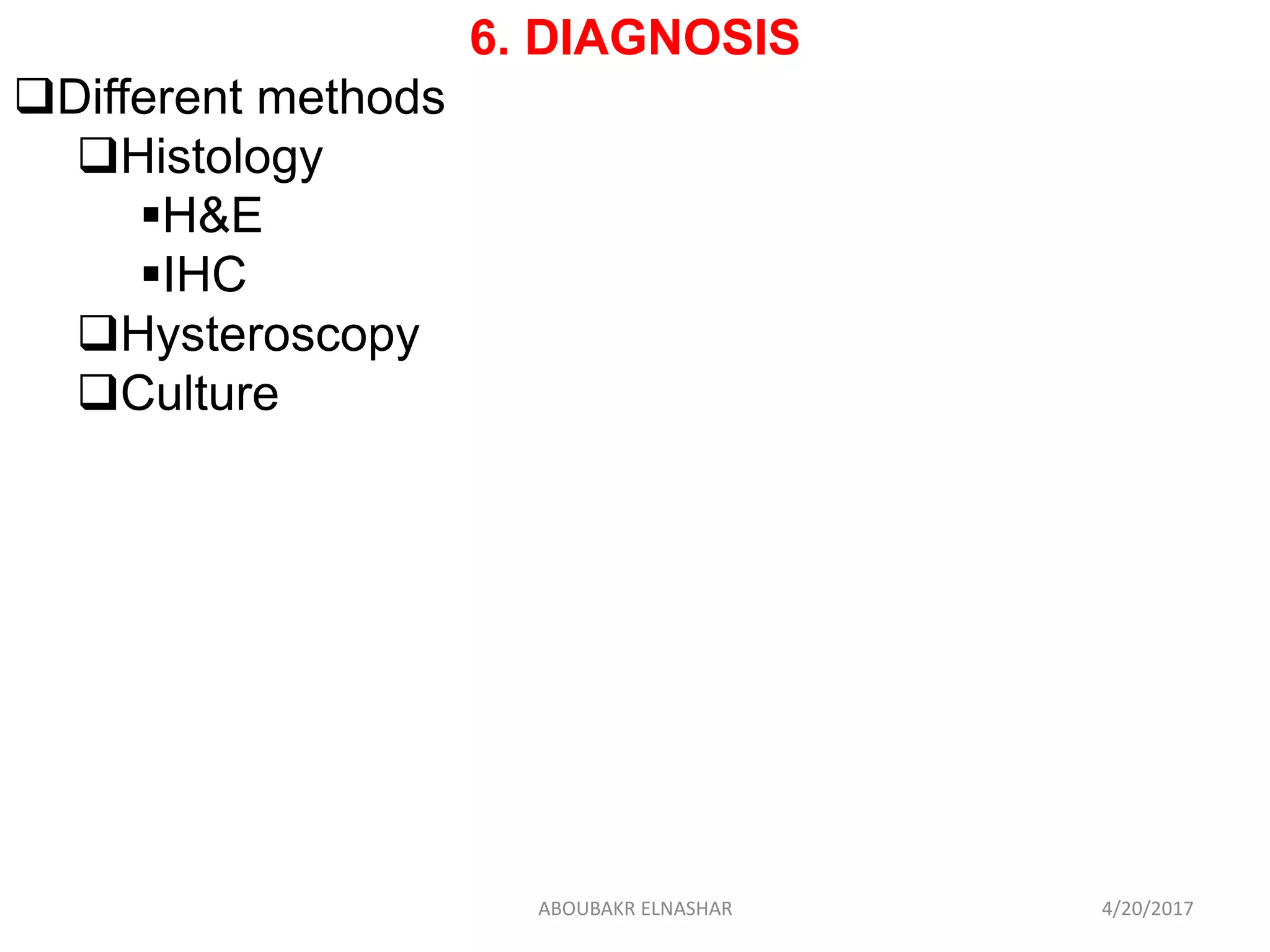 6. DIAGNOSIS

❑Different methods
❑Histology
▪H&E
▪IHC
❑Hysteroscopy
❑Culture

ABOUBAKR ELNASHAR 4/20/2017